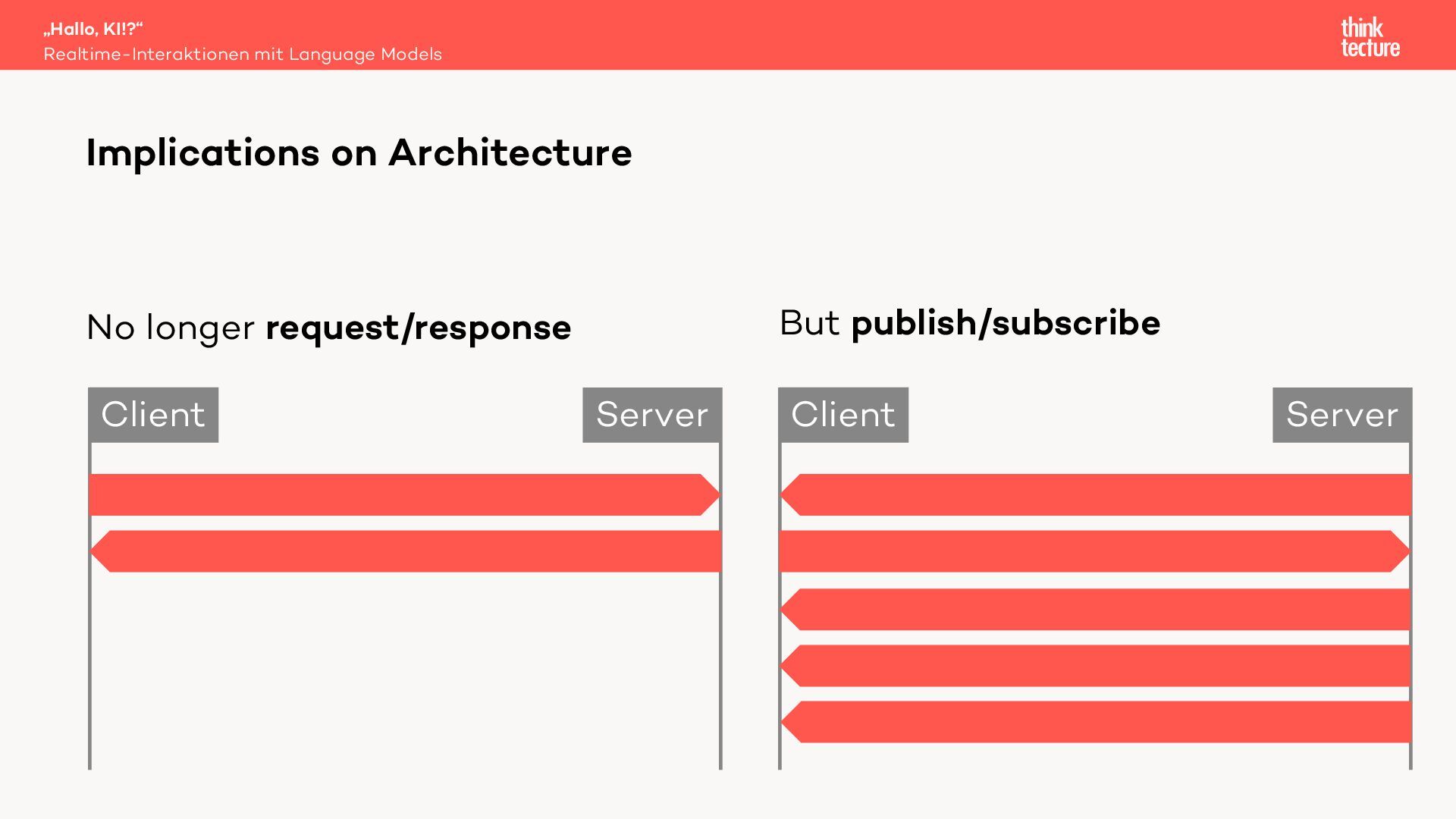 „Hallo, KI!?“
Realtime-Interaktionen mit Language Models

think tecture

Implications on Architecture

No longer request/response

Client

Server

But publish/subscribe

Client

Server